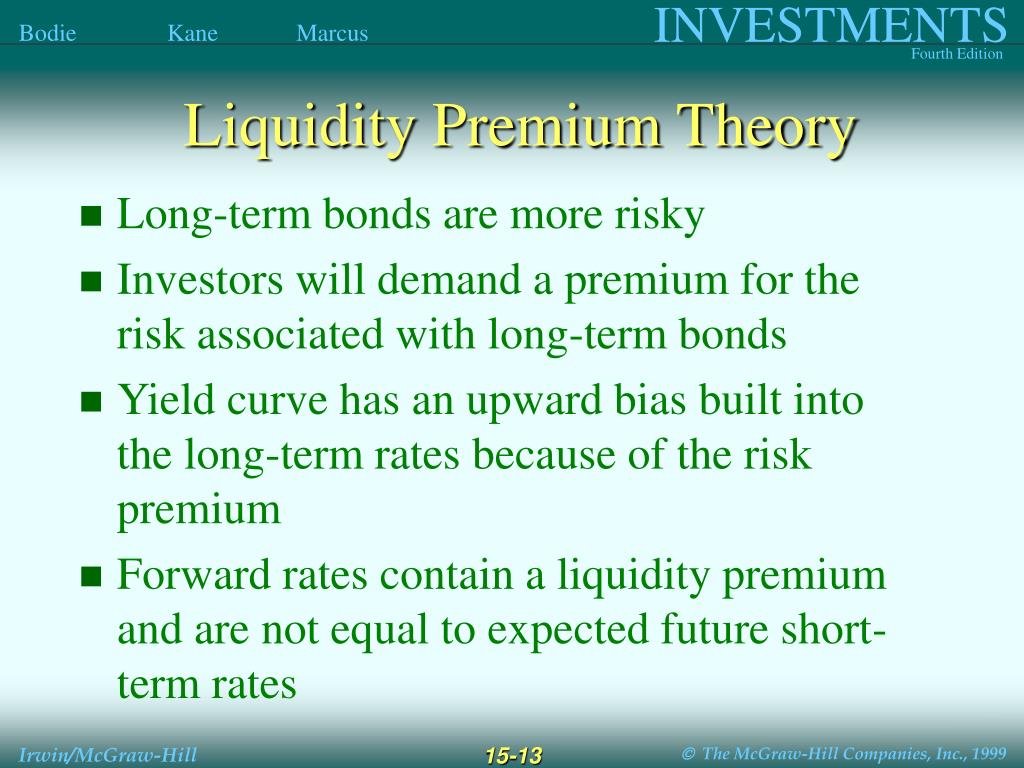 Bodie Kane Marcus

INVESTMENTS
Fourth Edition

Liquidity Premium Theory

■ Long-term bonds are more risky
■ Investors will demand a premium for the risk associated with long-term bonds
■ Yield curve has an upward bias built into the long-term rates because of the risk premium
■ Forward rates contain a liquidity premium and are not equal to expected future short-term rates

Irwin/McGraw-Hill
15-13
© The McGraw-Hill Companies, Inc., 1999